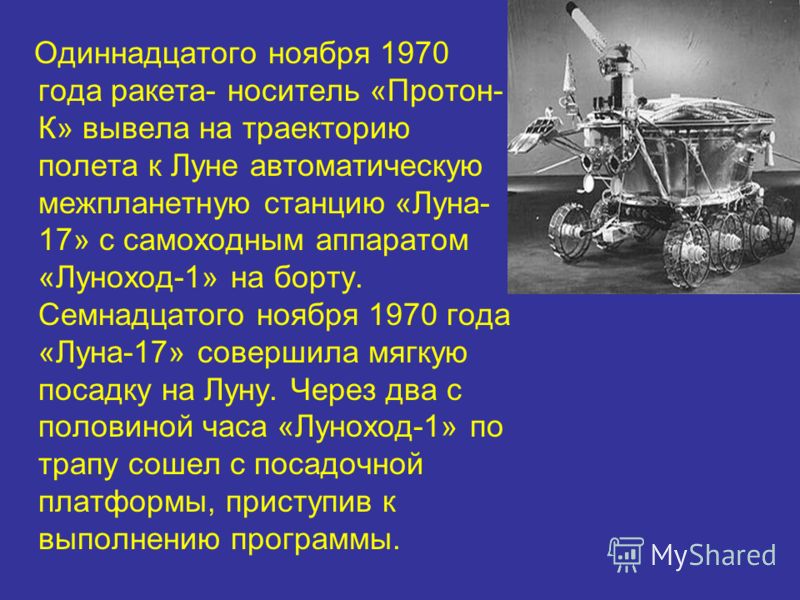 Одиннадцатого ноября 1970 года ракета- носитель «Протон-К» вывела на траекторию полета к Луне автоматическую межпланетную станцию «Луна-17» с самоходным аппаратом «Луноход-1» на борту. Семнадцатого ноября 1970 года «Луна-17» совершила мягкую посадку на Луну. Через два с половиной часа «Луноход-1» по трапу сошел с посадочной платформы, приступив к выполнению программы.

MyShared